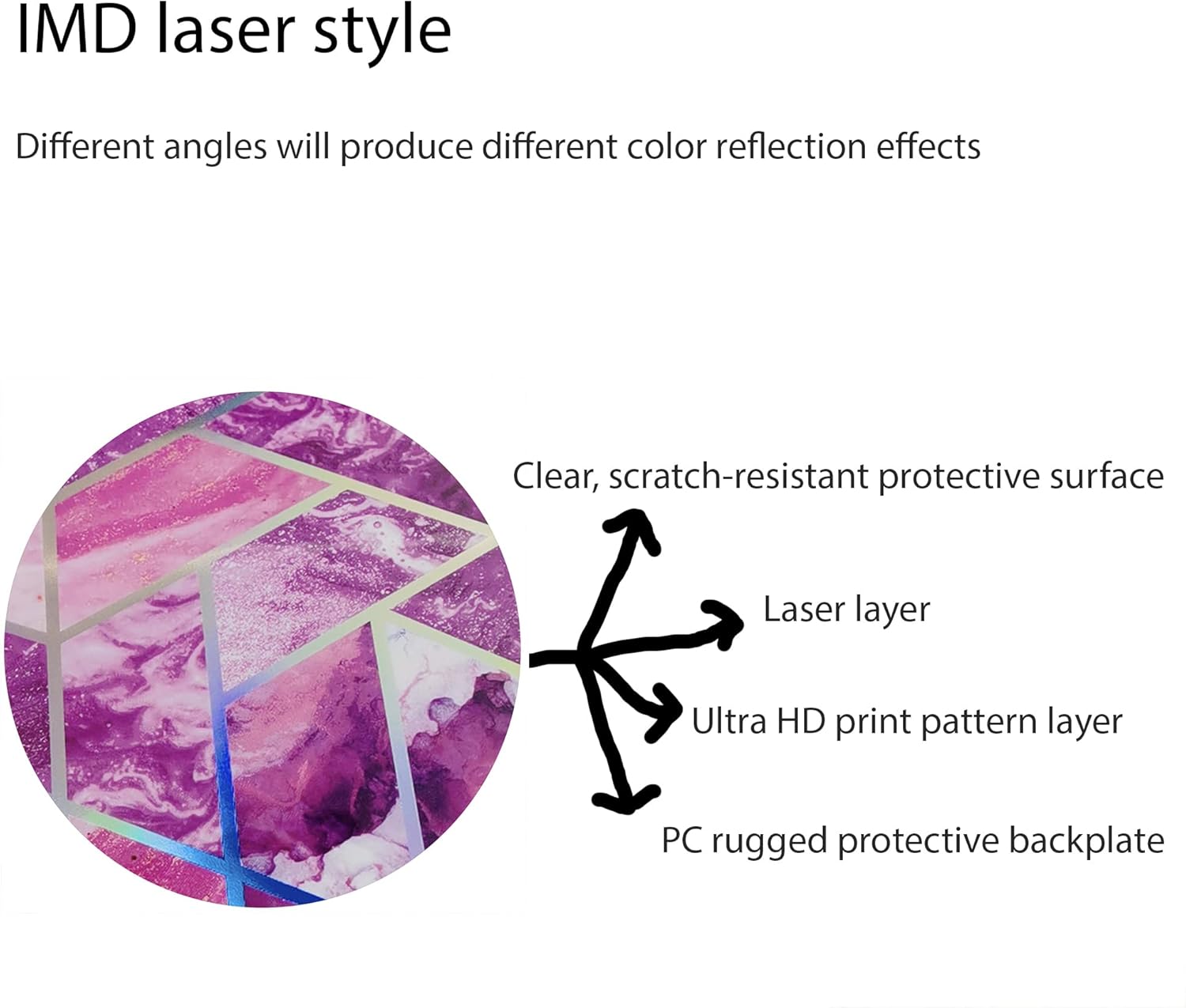 IMD laser style

Different angles will produce different color reflection effects

Clear, scratch-resistant protective surface

Laser layer

Ultra HD print pattern layer

PC rugged protective backplate